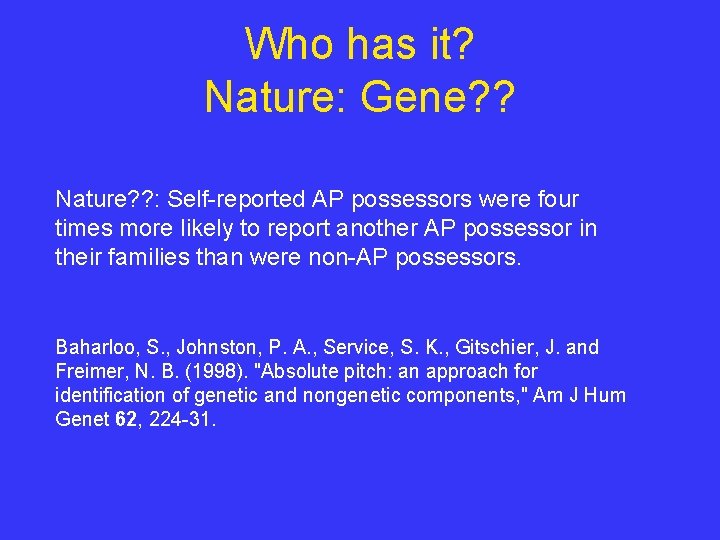 Who has it?
Nature: Gene??

Nature??: Self-reported AP possessors were four times more likely to report another AP possessor in their families than were non-AP possessors.

Baharloo, S., Johnston, P. A., Service, S. K., Gitschier, J. and Freimer, N. B. (1998). "Absolute pitch: an approach for identification of genetic and nongenetic components," Am J Hum Genet 62, 224-31.